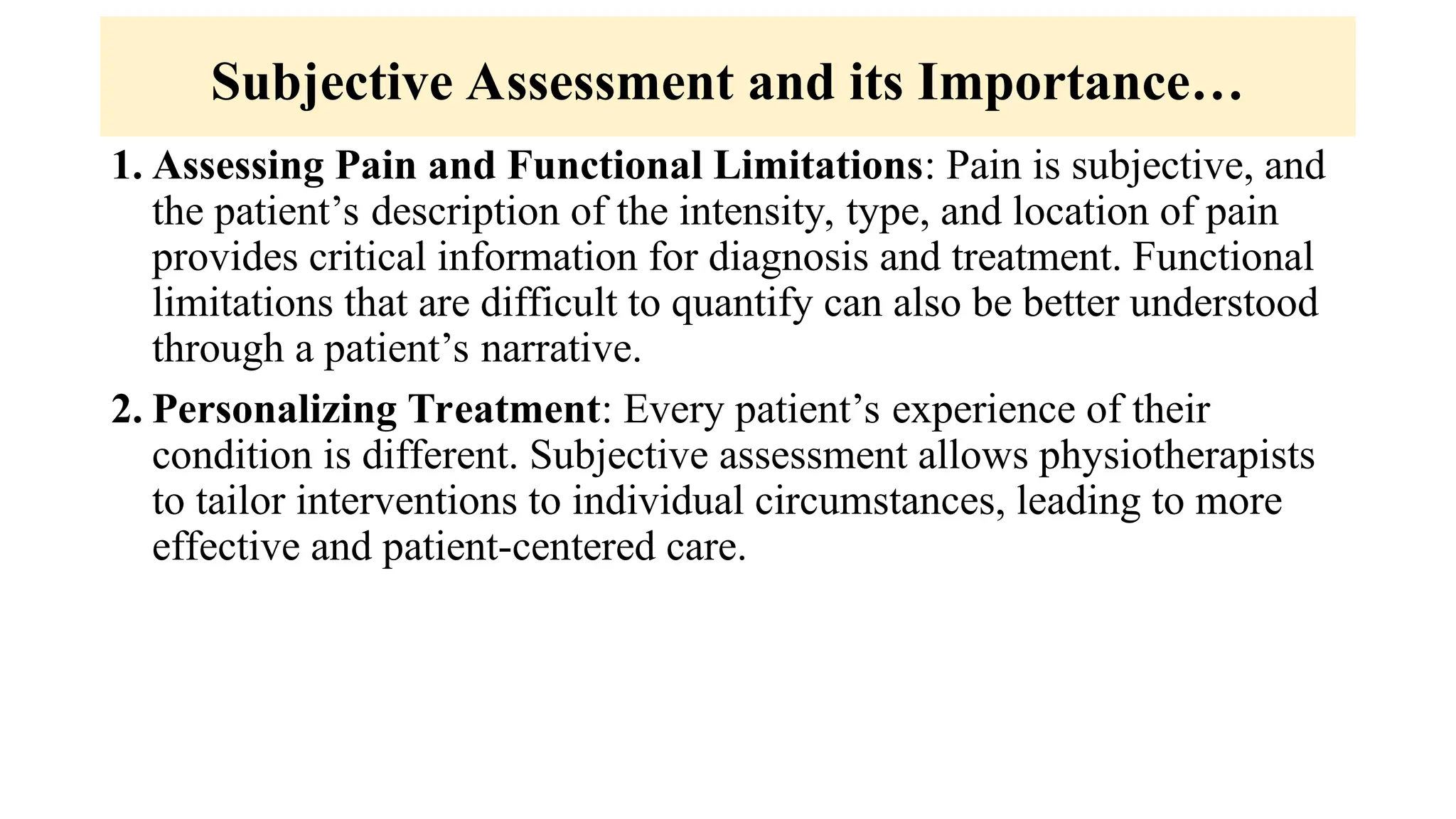 Subjective Assessment and its Importance…

1. Assessing Pain and Functional Limitations: Pain is subjective, and the patient’s description of the intensity, type, and location of pain provides critical information for diagnosis and treatment. Functional limitations that are difficult to quantify can also be better understood through a patient’s narrative.

2. Personalizing Treatment: Every patient’s experience of their condition is different. Subjective assessment allows physiotherapists to tailor interventions to individual circumstances, leading to more effective and patient-centered care.